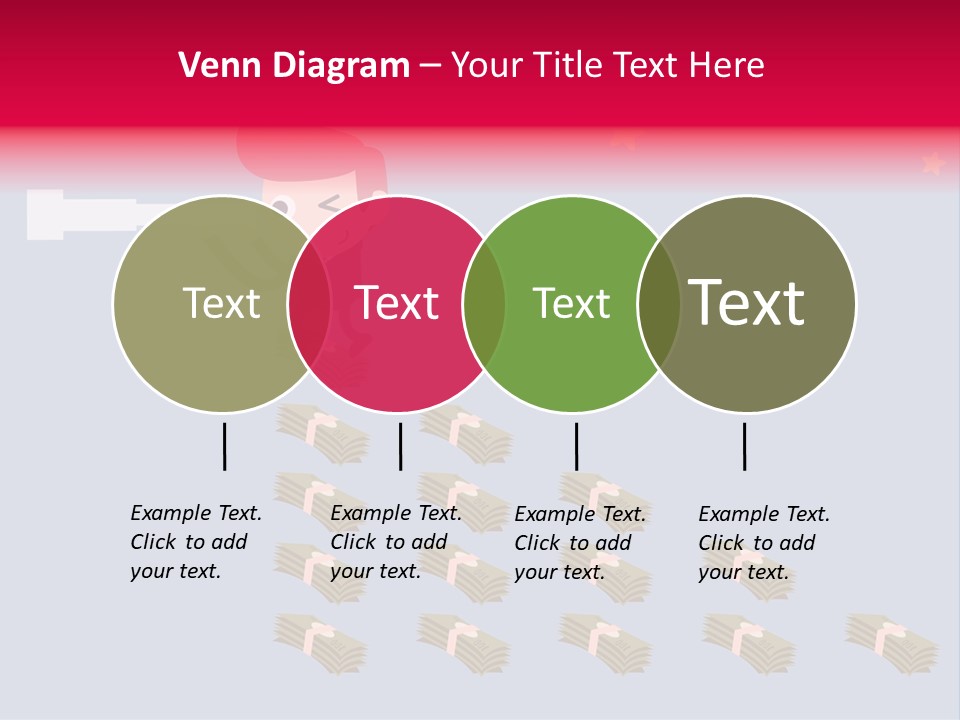 Venn Diagram – Your Title Text Here

Text

Text

Text

Text

Example Text. Click to add your text.

Example Text. Click to add your text.

Example Text. Click to add your text.

Example Text. Click to add your text.